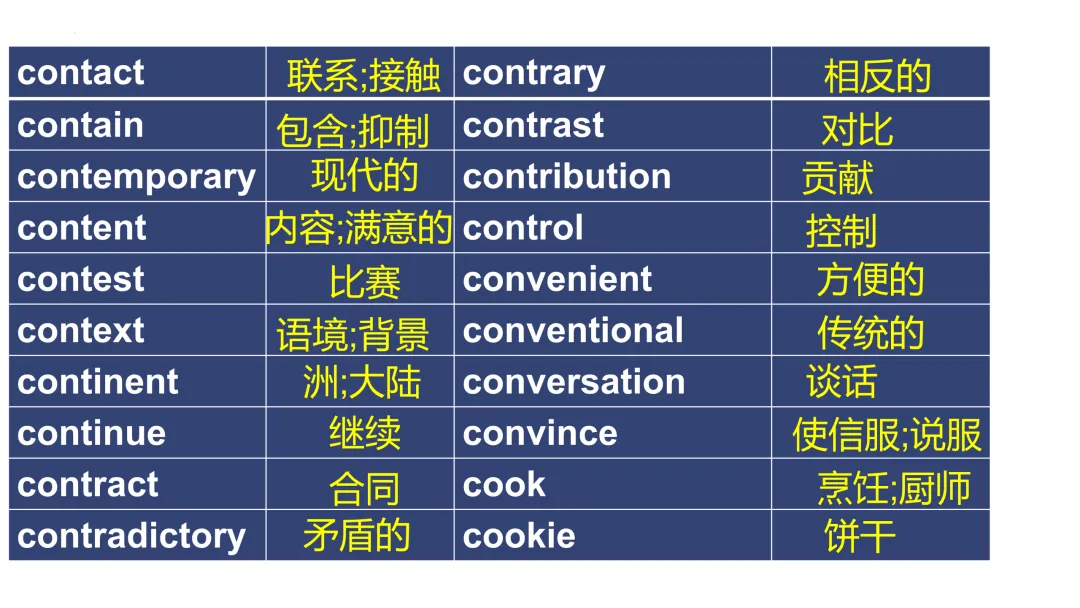 | contact | 联系;接触 | contrary | 相反的 |
|---|---|---|---|
| contain | 包含;抑制 | contrast | 对比 |
| contemporary | 现代的 | contribution | 贡献 |
| content | 内容;满意的 | control | 控制 |
| contest | 比赛 | convenient | 方便的 |
| context | 语境;背景 | conventional | 传统的 |
| continent | 洲;大陆 | conversation | 谈话 |
| continue | 继续 | convince | 使信服;说服 |
| contract | 合同 | cook | 烹饪;厨师 |
| contradictory | 矛盾的 | cookie | 饼干 |